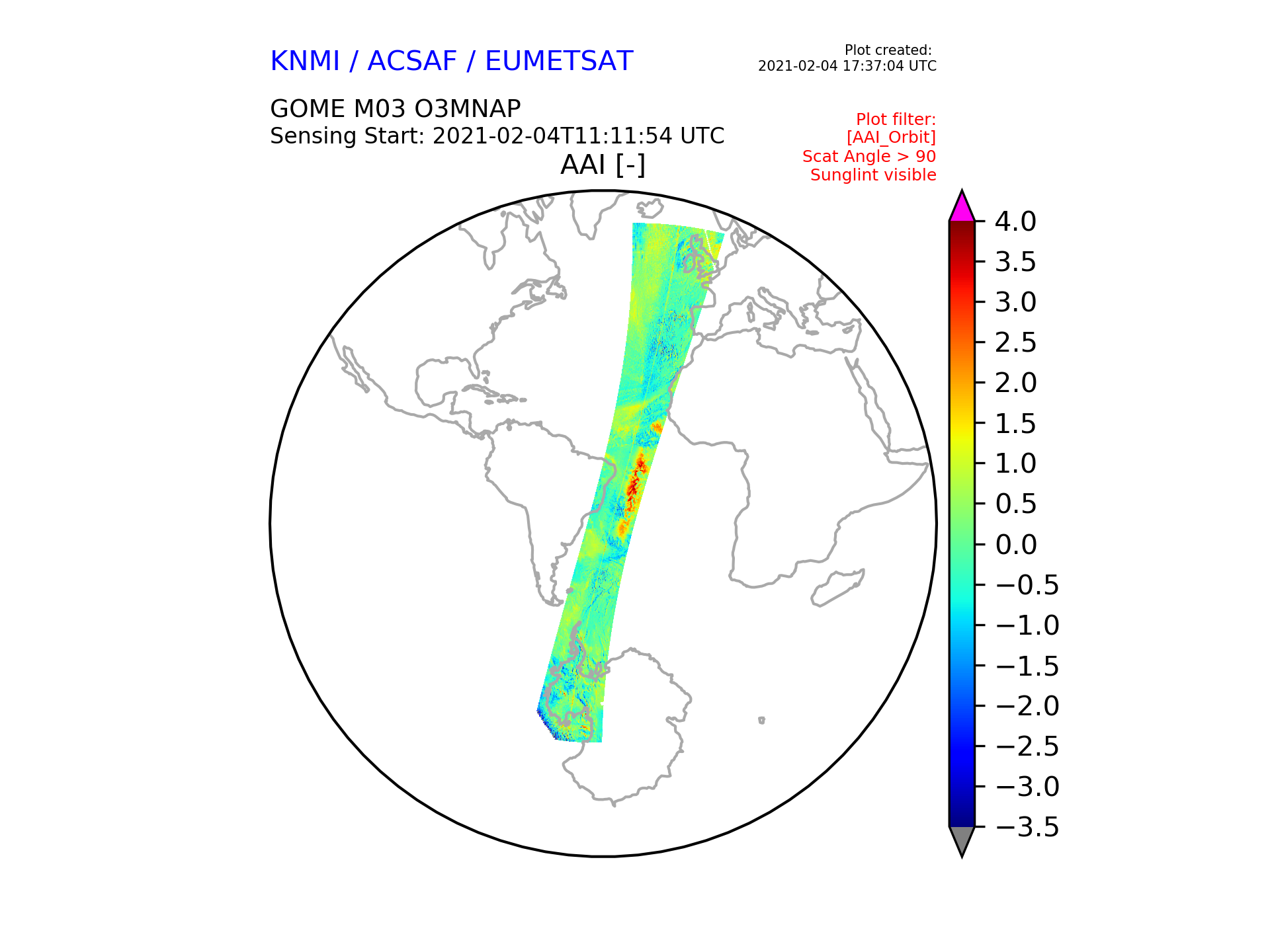 KNMI / ACSAF / EUMETSAT

Plot created:
2021-02-04 17:37:04 UTC

GOME M03 O3MNAP
Sensing Start: 2021-02-04T11:11:54 UTC

Plot filter:
[AAI_Orbit]
Scat Angle > 90
Sunglint visible

AAI [-]

4.0
3.5
3.0
2.5
2.0
1.5
1.0
0.5
0.0
−0.5
−1.0
−1.5
−2.0
−2.5
−3.0
−3.5